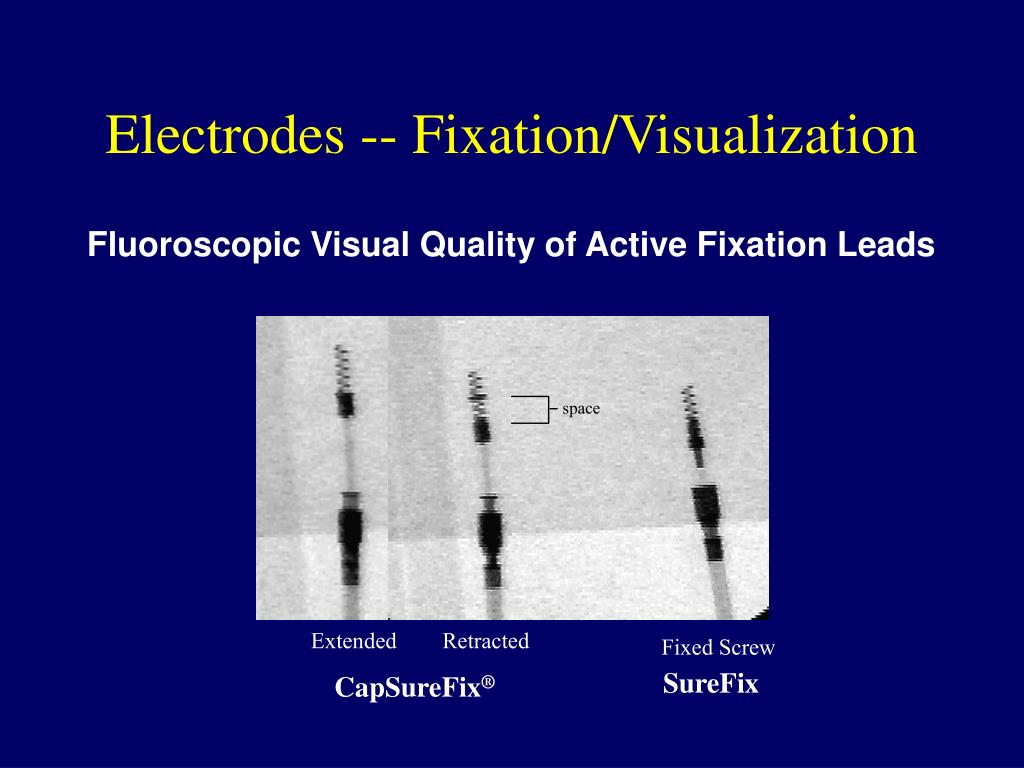 Electrodes -- Fixation/Visualization

Fluoroscopic Visual Quality of Active Fixation Leads

space

Extended

Retracted

Fixed Screw

CapSureFix®

SureFix